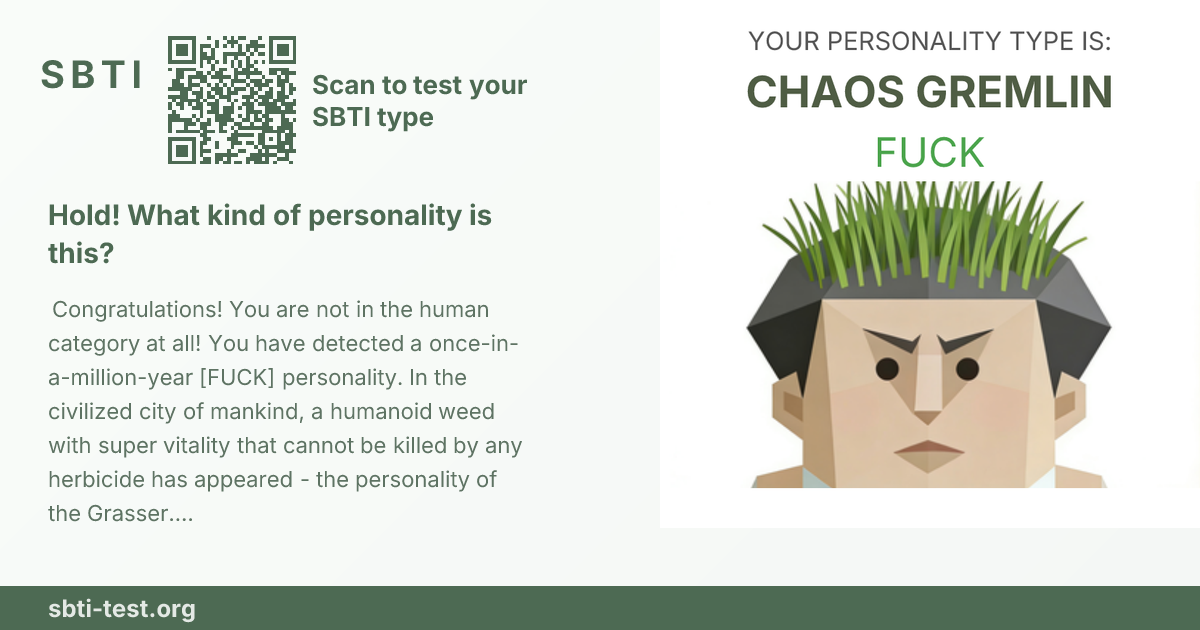 SBTI

Scan to test your SBTI type

Hold! What kind of personality is this?

Congratulations! You are not in the human category at all! You have detected a once-in-a-million-year [FUCK] personality. In the civilized city of mankind, a humanoid weed with super vitality that cannot be killed by any herbicide has appeared - the personality of the Grasser....

YOUR PERSONALITY TYPE IS:

CHAOS GREMLIN

FUCK

sbti-test.org